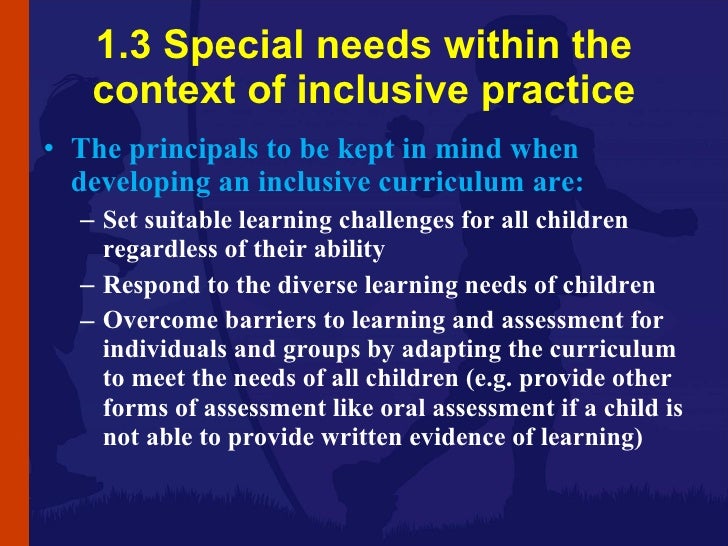 1.3 Special needs within the context of inclusive practice

• The principals to be kept in mind when developing an inclusive curriculum are:
– Set suitable learning challenges for all children regardless of their ability
– Respond to the diverse learning needs of children
– Overcome barriers to learning and assessment for individuals and groups by adapting the curriculum to meet the needs of all children (e.g. provide other forms of assessment like oral assessment if a child is not able to provide written evidence of learning)